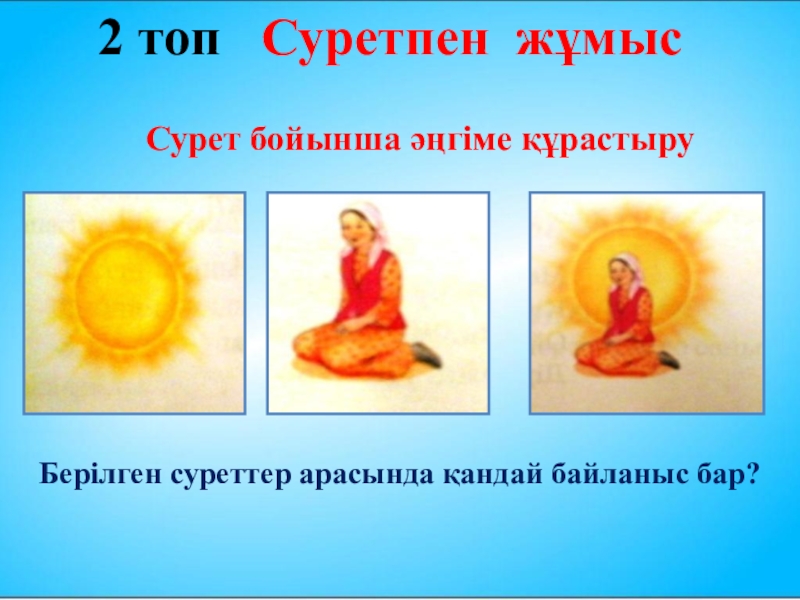 2 топ Суретпен жұмыс

Сурет бойынша әңгіме құрастыру

Берілген суреттер арасында қандай байланыс бар?